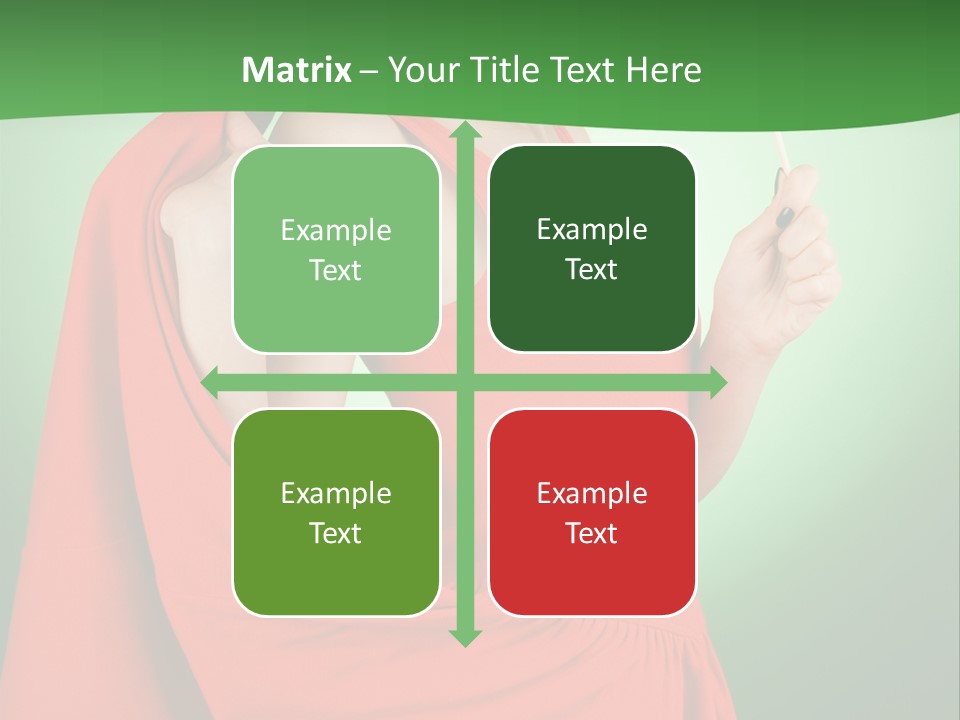 Matrix – Your Title Text Here

Example Text

Example Text

Example Text

Example Text